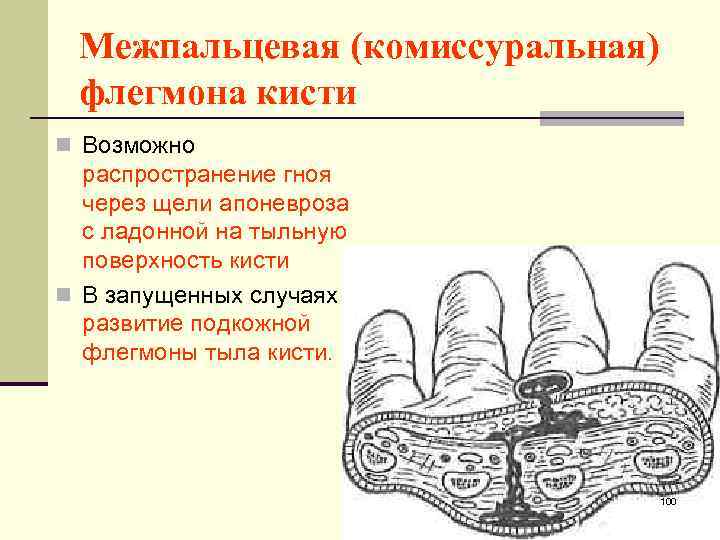 Межпальцевая (комиссуральная) флегмона кисти

Возможно распространение гноя через щели апоневроза с ладонной на тыльную поверхность кисти

В запущенных случаях развитие подкожной флегмоны тыла кисти.

100